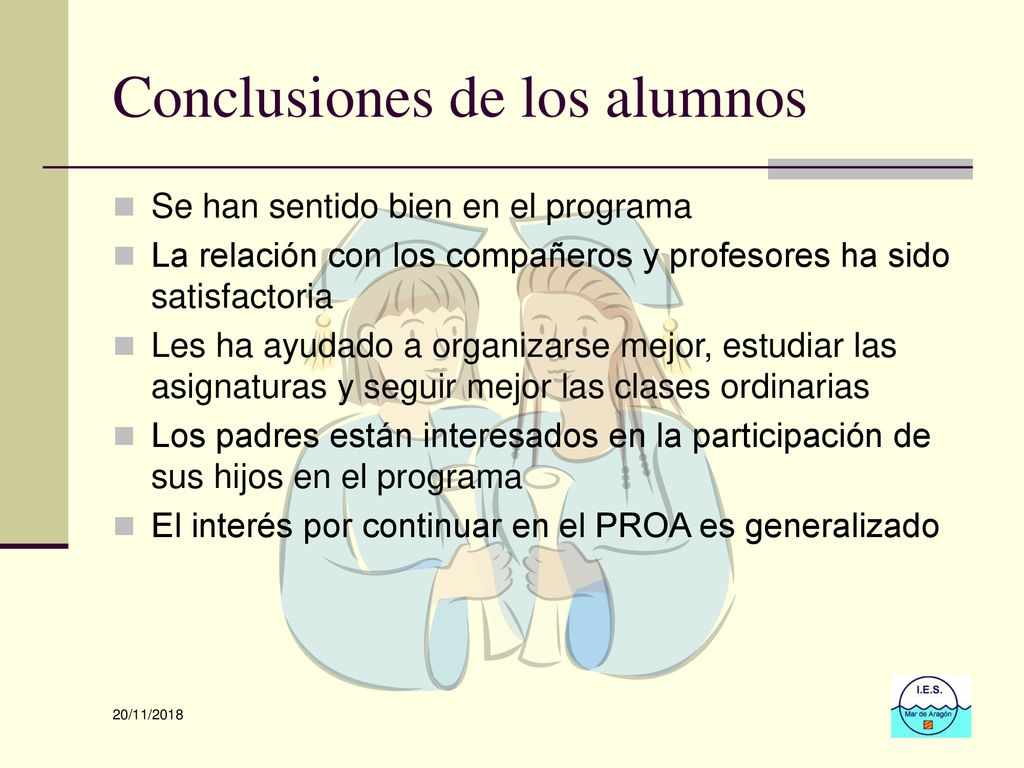 Conclusiones de los alumnos

Se han sentido bien en el programa

La relación con los compañeros y profesores ha sido satisfactoria

Les ha ayudado a organizarse mejor, estudiar las asignaturas y seguir mejor las clases ordinarias

Los padres están interesados en la participación de sus hijos en el programa

El interés por continuar en el PROA es generalizado

20/11/2018

I.E.S.
Mar de Aragón